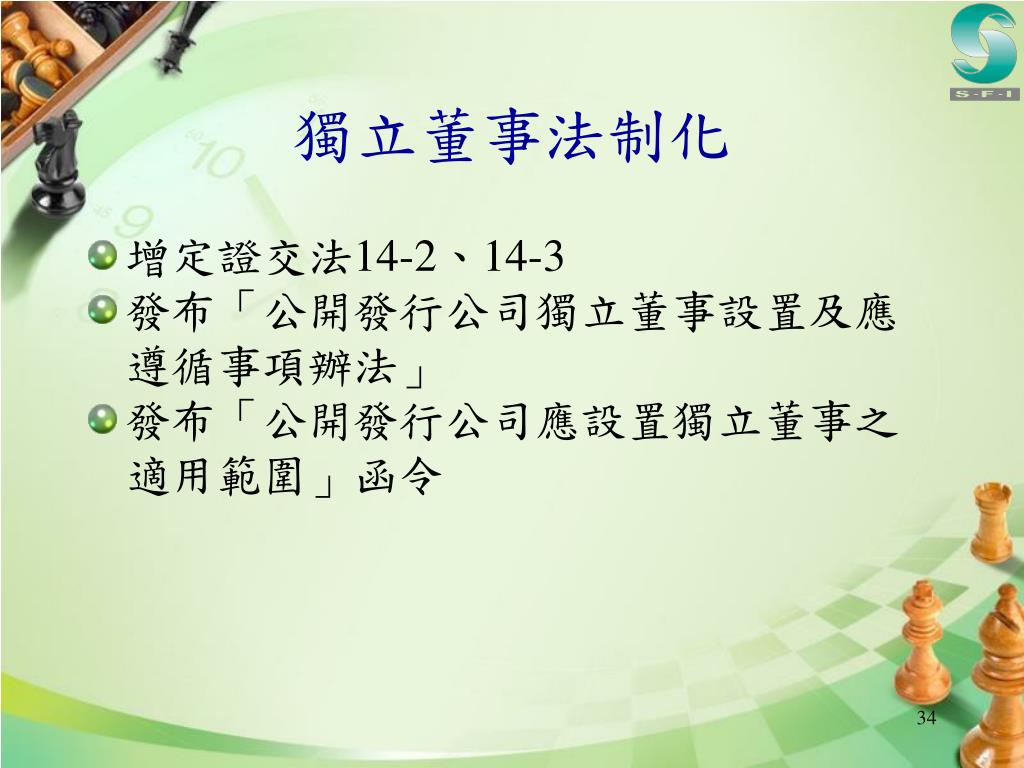 S-F-I

獨立董事法制化

增定證交法14-2、14-3

發布「公開發行公司獨立董事設置及應遵循事項辦法」

發布「公開發行公司應設置獨立董事之適用範圍」函令

34